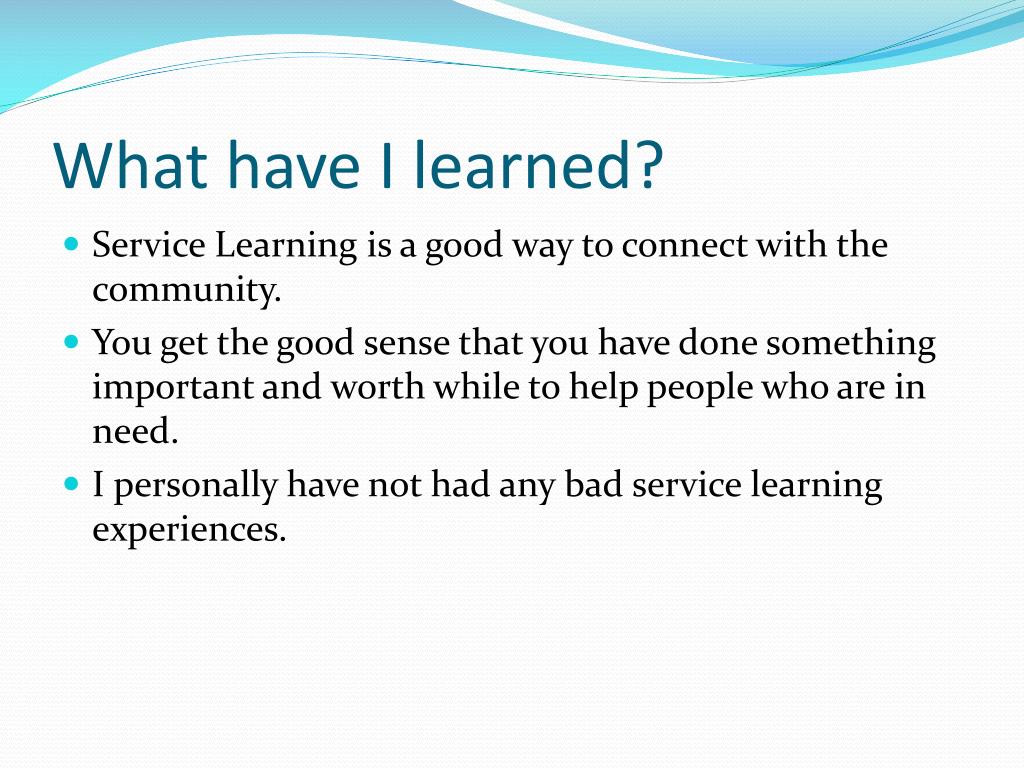 What have I learned?

- Service Learning is a good way to connect with the community.
- You get the good sense that you have done something important and worth while to help people who are in need.
- I personally have not had any bad service learning experiences.